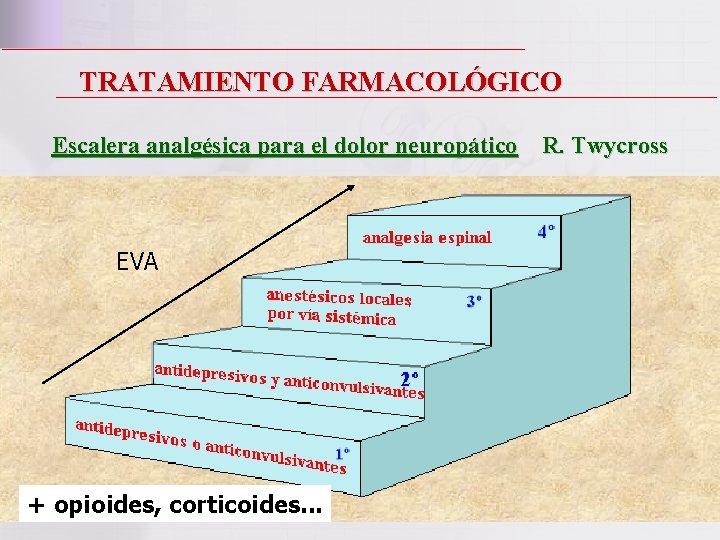 TRATAMIENTO FARMACOLÓGICO

Escalera analgésica para el dolor neuropático R. Twycross

EVA

analgesia espinal 4º

anestésicos locales por vía sistémica 3º

antidepresivos y anticonvulsivantes 2º

antidepresivos o anticonvulsivantes 1º

+ opioides, corticoides...